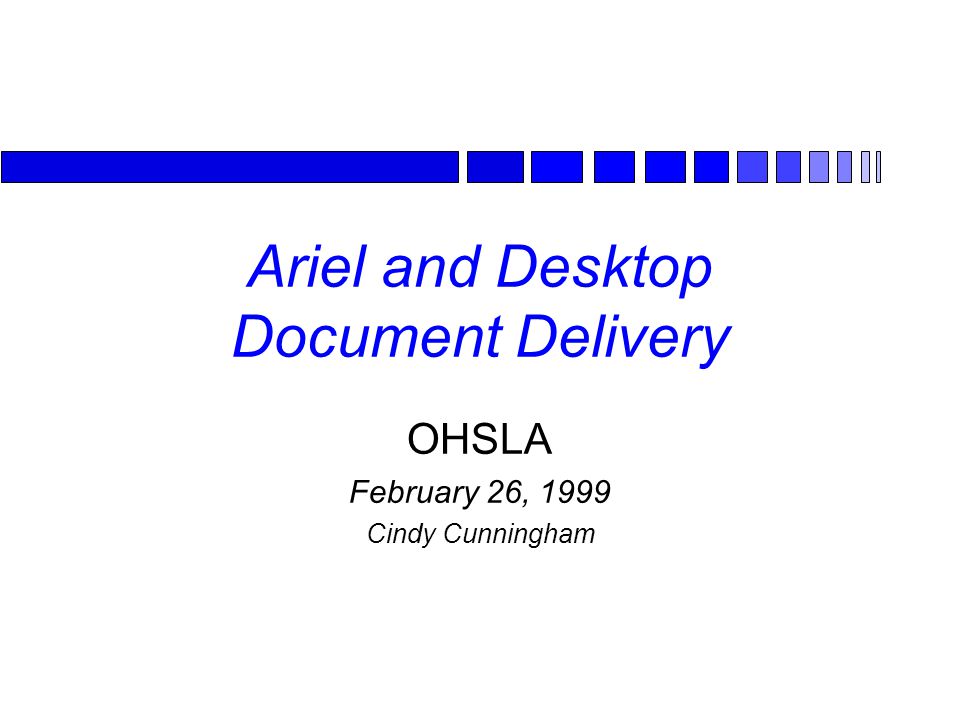 Ariel and Desktop Document Delivery

OHSLA

February 26, 1999

Cindy Cunningham